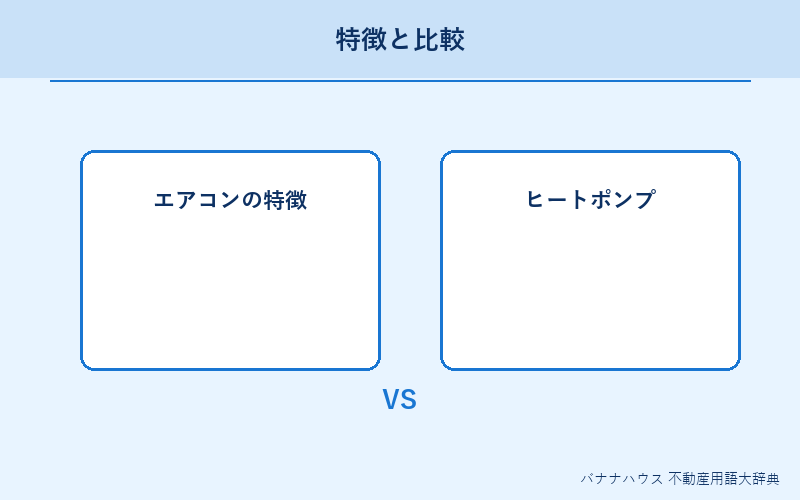 特徴と比較

エアコンの特徴

ヒートポンプ

VS

バナナハウス 不動産用語大辞典